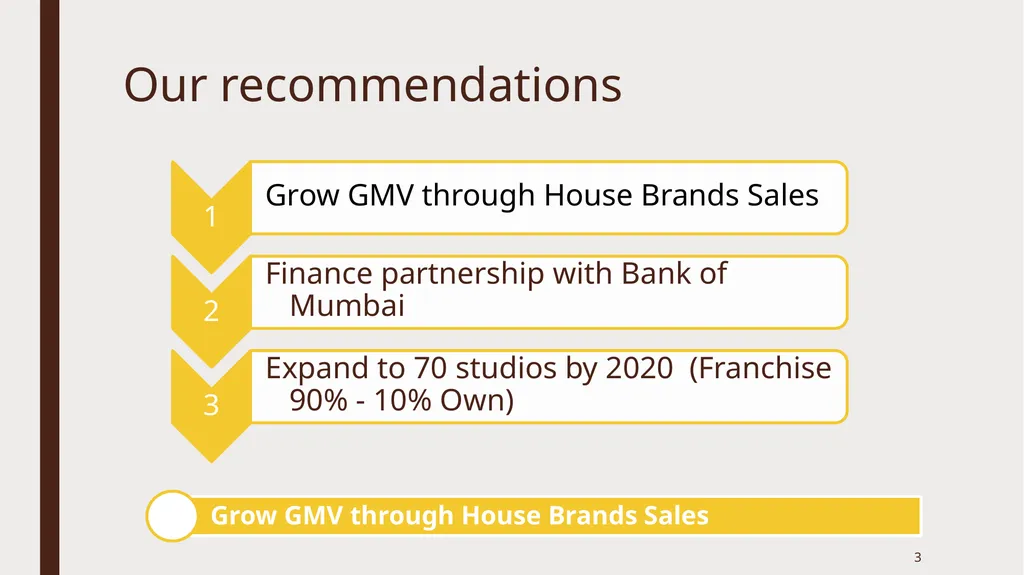 Our recommendations

1

Grow GMV through House Brands Sales

2

Finance partnership with Bank of Mumbai

3

Expand to 70 studios by 2020 (Franchise 90% - 10% Own)

Grow GMV through House Brands Sales

3